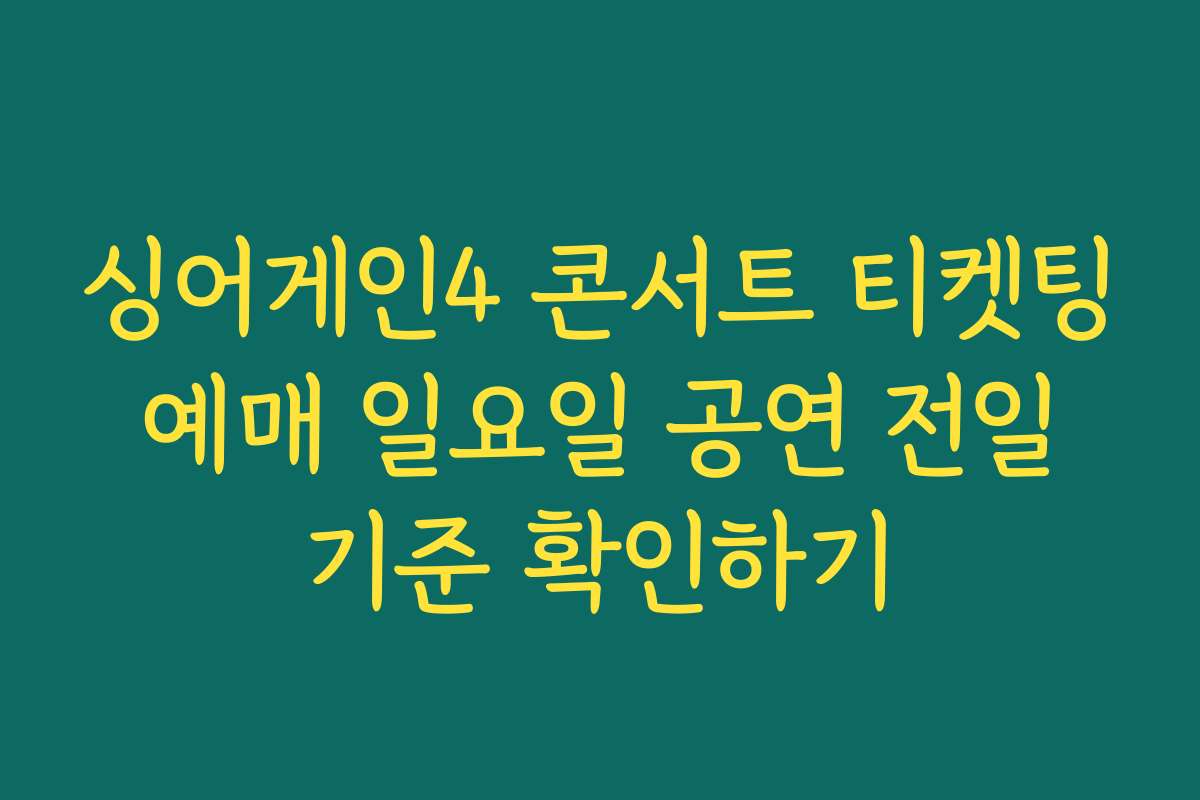 싱어게인4 콘서트 티켓팅 예매 일요일 공연 전일 기준 확인하기